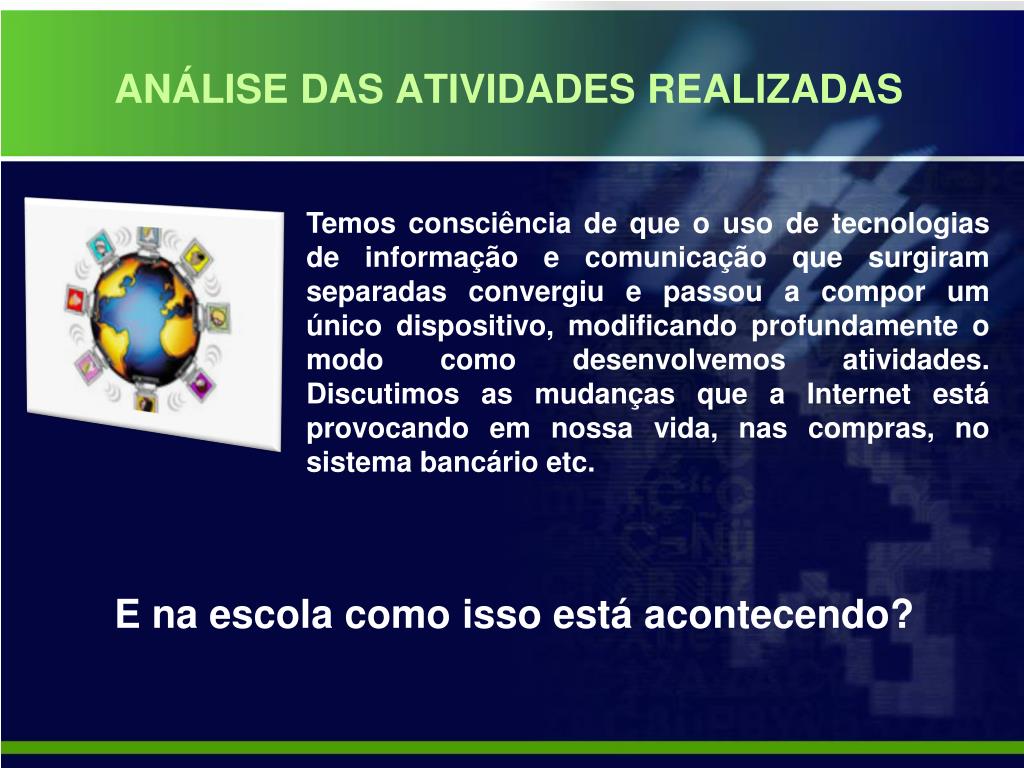 ANÁLISE DAS ATIVIDADES REALIZADAS

Temos consciência de que o uso de tecnologias de informação e comunicação que surgiram separadas convergiu e passou a compor um único dispositivo, modificando profundamente o modo como desenvolvemos atividades. Discutimos as mudanças que a Internet está provocando em nossa vida, nas compras, no sistema bancário etc.

E na escola como isso está acontecendo?